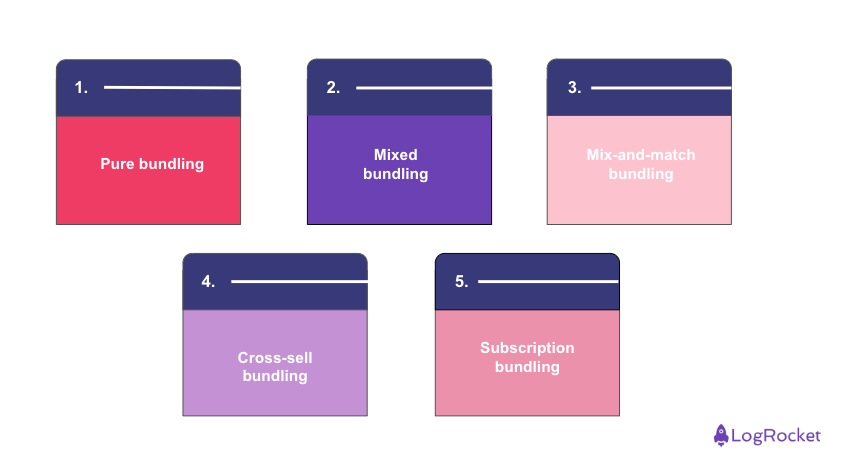 1.

Pure bundling

2.

Mixed bundling

3.

Mix-and-match bundling

4.

Cross-sell bundling

5.

Subscription bundling

LogRocket